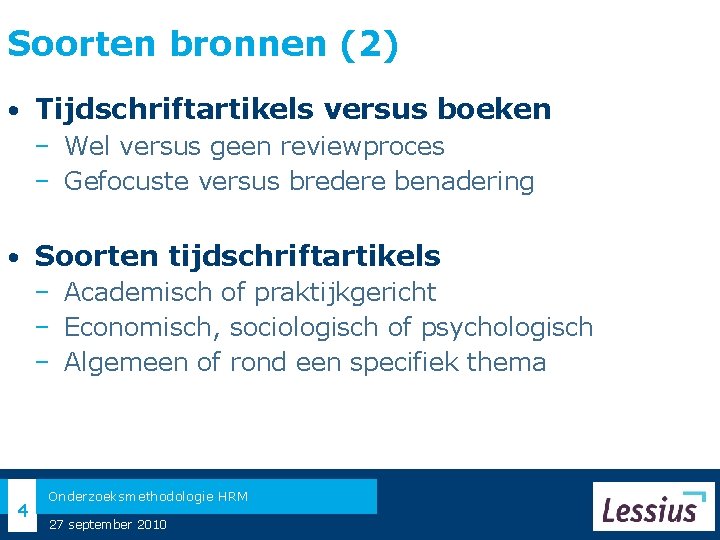 Soorten bronnen (2)

• Tijdschriftartikels versus boeken
– Wel versus geen reviewproces
– Gefocuste versus bredere benadering

• Soorten tijdschriftartikels
– Academisch of praktijkgericht
– Economisch, sociologisch of psychologisch
– Algemeen of rond een specifiek thema

4
Onderzoeksmethodologie HRM
27 september 2010
Lessius